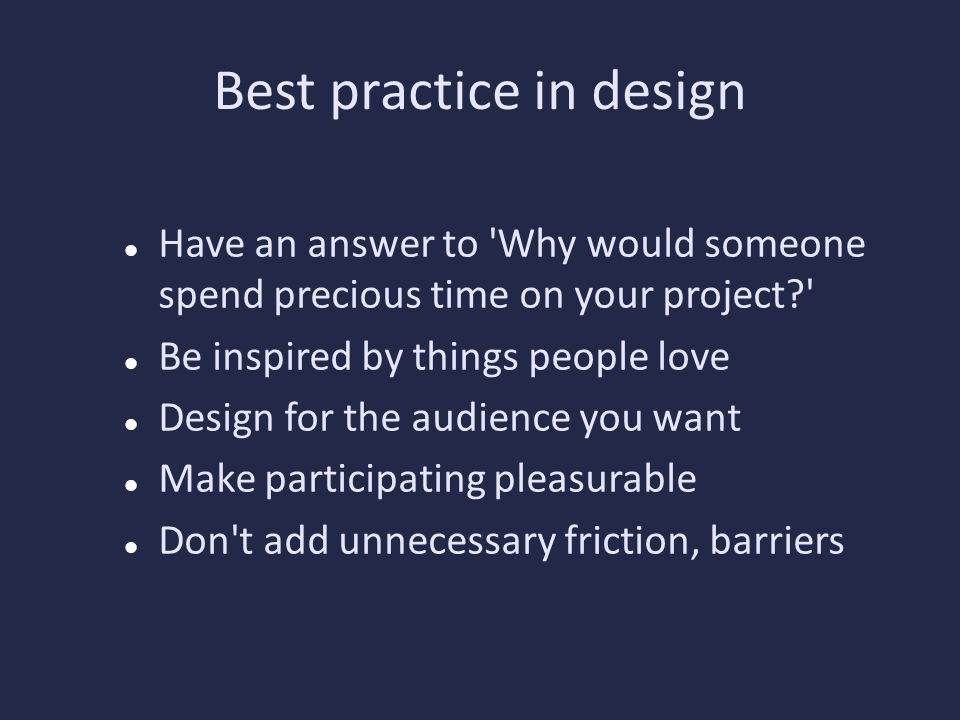 Best practice in design

- Have an answer to 'Why would someone spend precious time on your project?'
- Be inspired by things people love
- Design for the audience you want
- Make participating pleasurable
- Don't add unnecessary friction, barriers